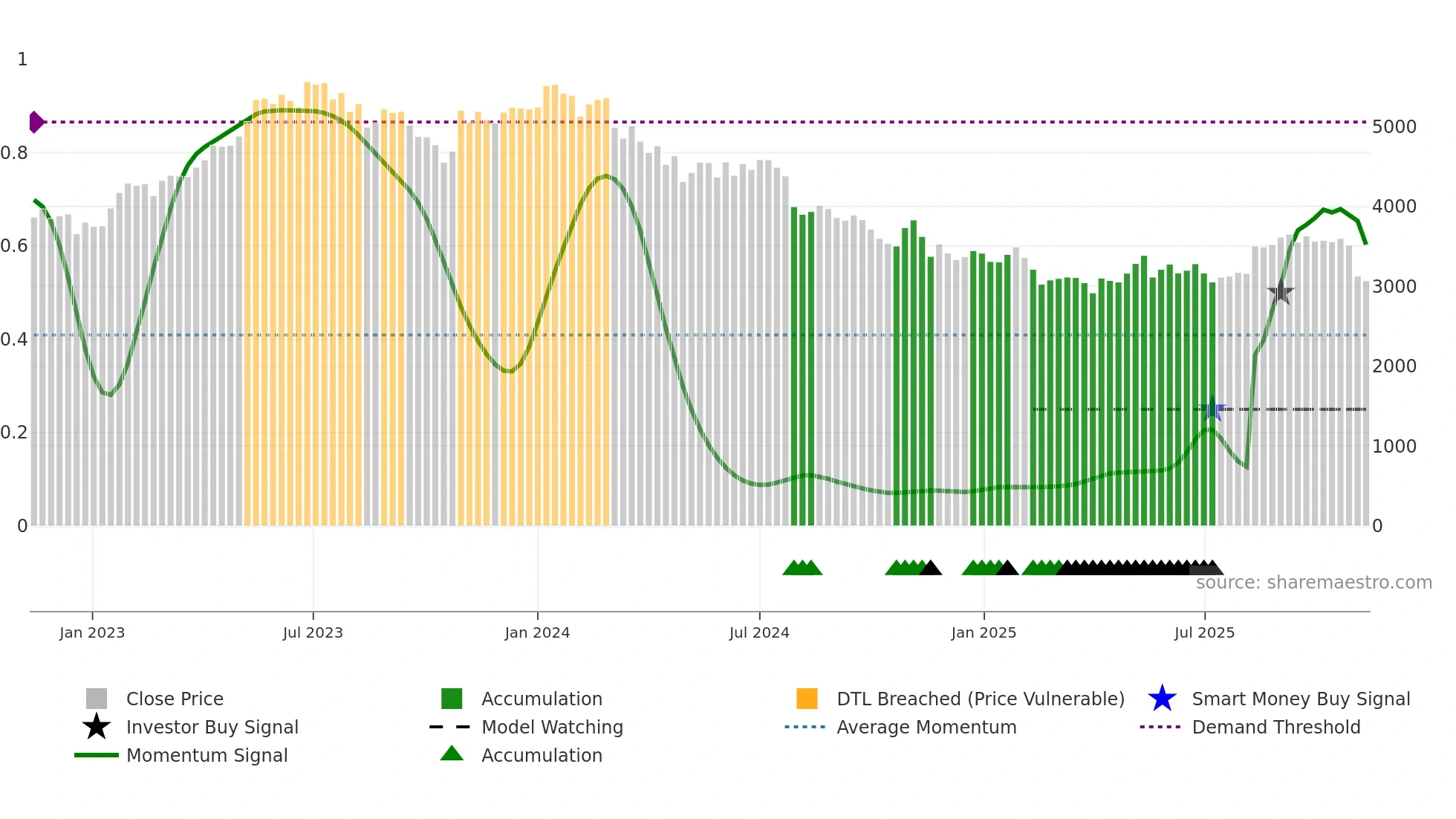 1
0.8
0.6
0.4
0.2
0

5000
4000
3000
2000
1000
0

source: sharemaestro.com

Jan 2023
Jul 2023
Jan 2024
Jul 2024
Jan 2025
Jul 2025

Close Price
Investor Buy Signal
Momentum Signal
Accumulation
Model Watching
Accumulation
DTL Breached (Price Vulnerable)
Average Momentum
Smart Money Buy Signal
Demand Threshold